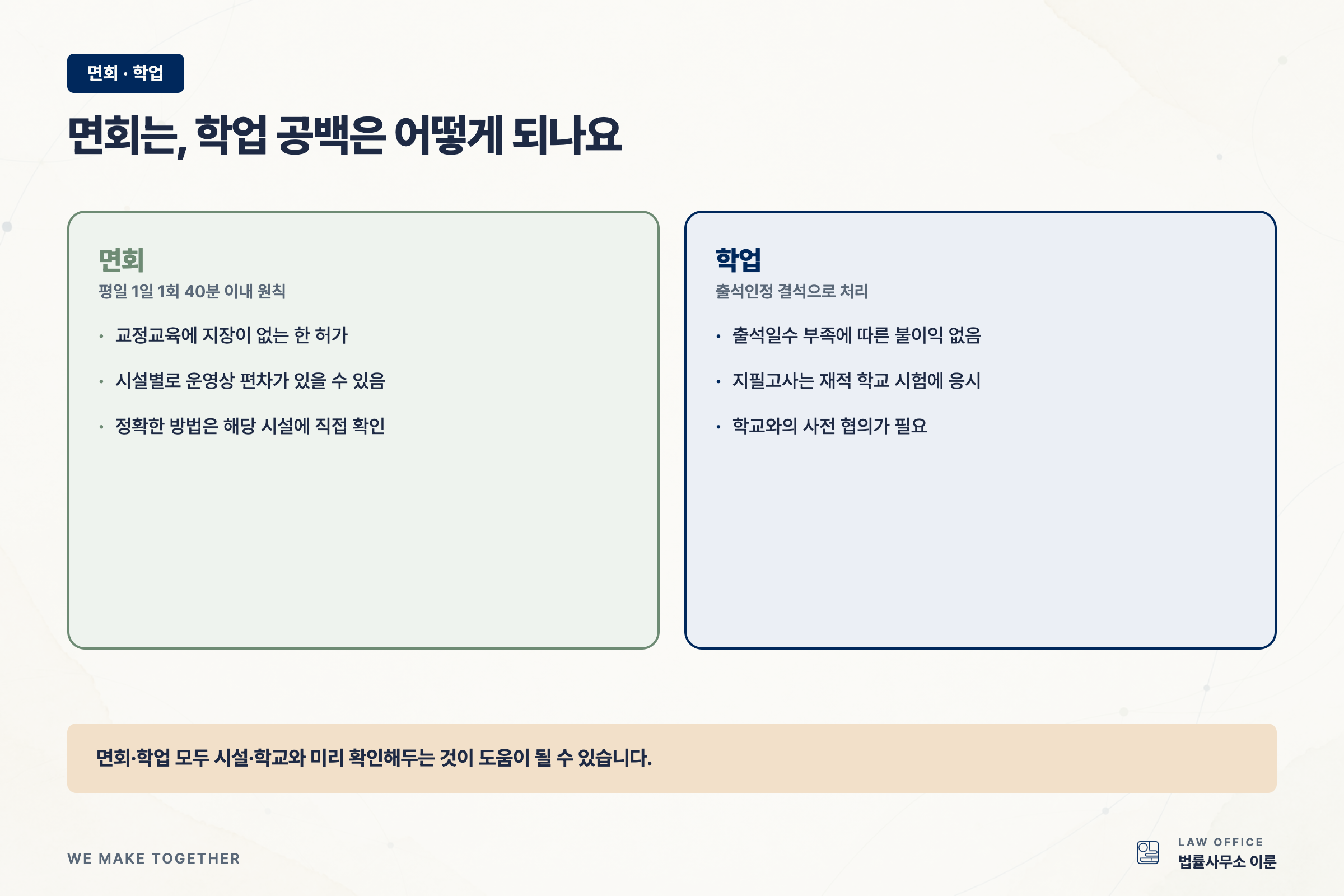 면회 · 학업

면회는, 학업 공백은 어떻게 되나요

면회
평일 1일 1회 40분 이내 원칙

• 교정교육에 지장이 없는 한 허가
• 시설별로 운영상 편차가 있을 수 있음
• 정확한 방법은 해당 시설에 직접 확인

학업
출석인정 결석으로 처리

• 출석일수 부족에 따른 불이익 없음
• 지필고사는 재적 학교 시험에 응시
• 학교와의 사전 협의가 필요

면회·학업 모두 시설·학교와 미리 확인해두는 것이 도움이 될 수 있습니다.

WE MAKE TOGETHER

LAW OFFICE
법률사무소 이룬